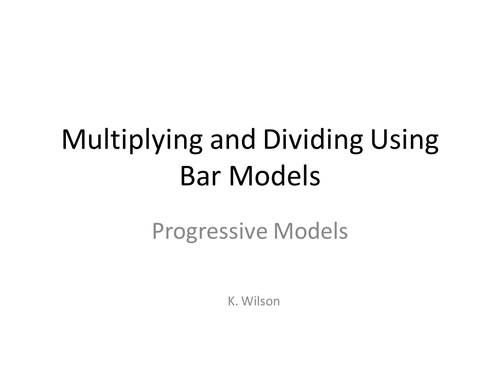 Multiplying and Dividing Using Bar Models

Progressive Models

K. Wilson